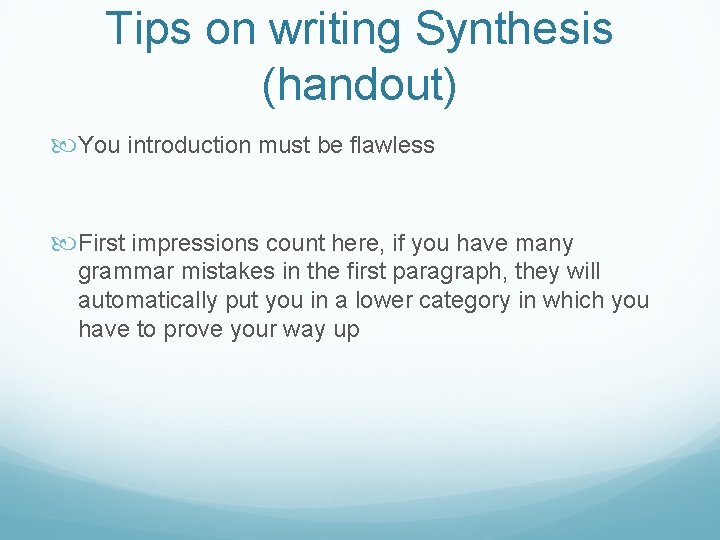 Tips on writing Synthesis (handout)

You introduction must be flawless

First impressions count here, if you have many grammar mistakes in the first paragraph, they will automatically put you in a lower category in which you have to prove your way up